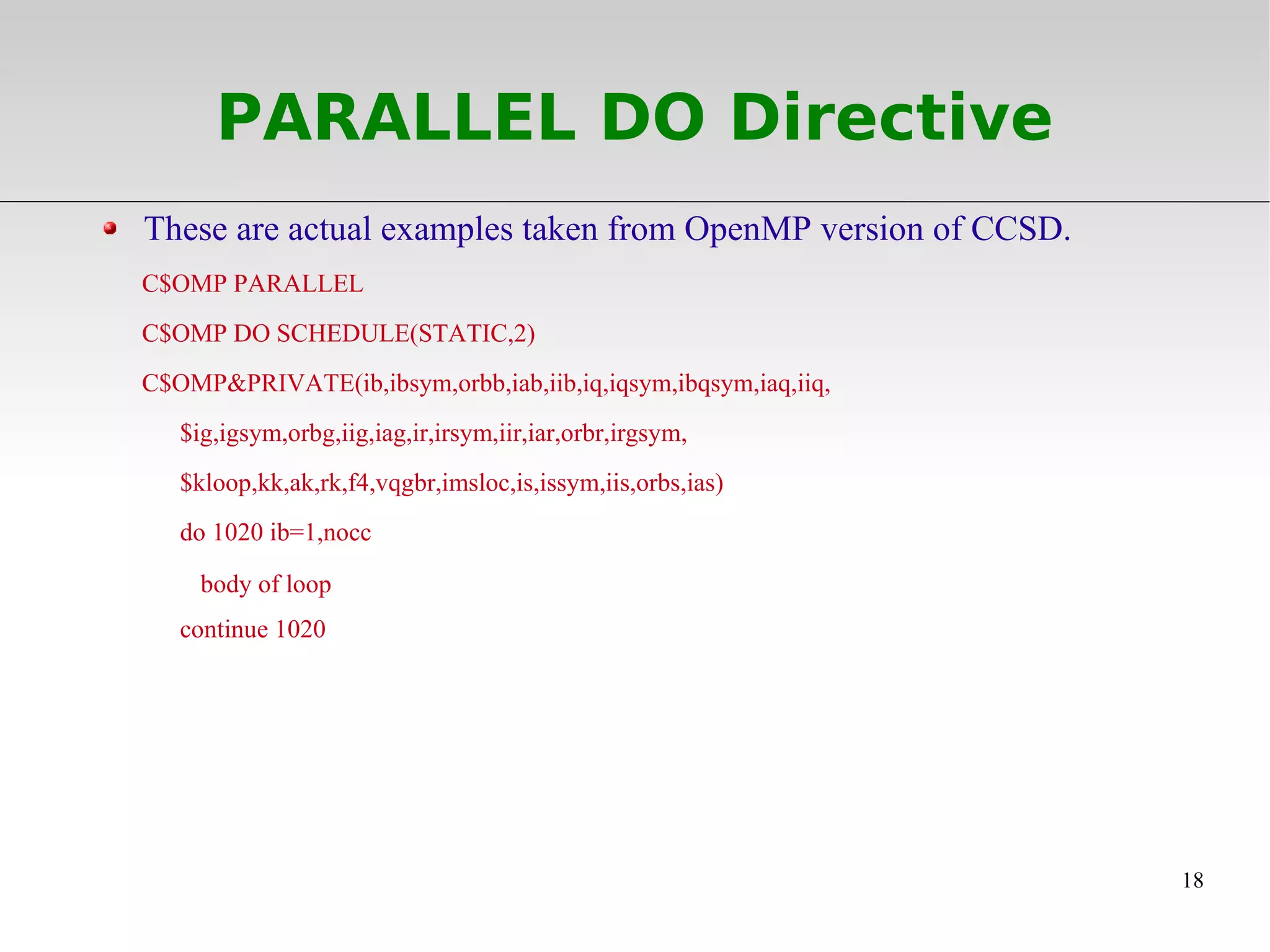 PARALLEL DO Directive

These are actual examples taken from OpenMP version of CCSD.

C$OMP PARALLEL

C$OMP DO SCHEDULE(STATIC,2)

C$OMP&PRIVATE(ib,ibsym,orbb,iab,iib,iq,iqsym,ibqsym,iaq,iiq,

$ig,igsym,orbg,iig,iag,ir,irsym,iir,iar,orbr,irgsym,

$kloop,kk,ak,rk,f4,vqgbr,imsloc,is,issym,iis,orbs,ias)

do 1020 ib=1,nocc

body of loop

continue 1020

18